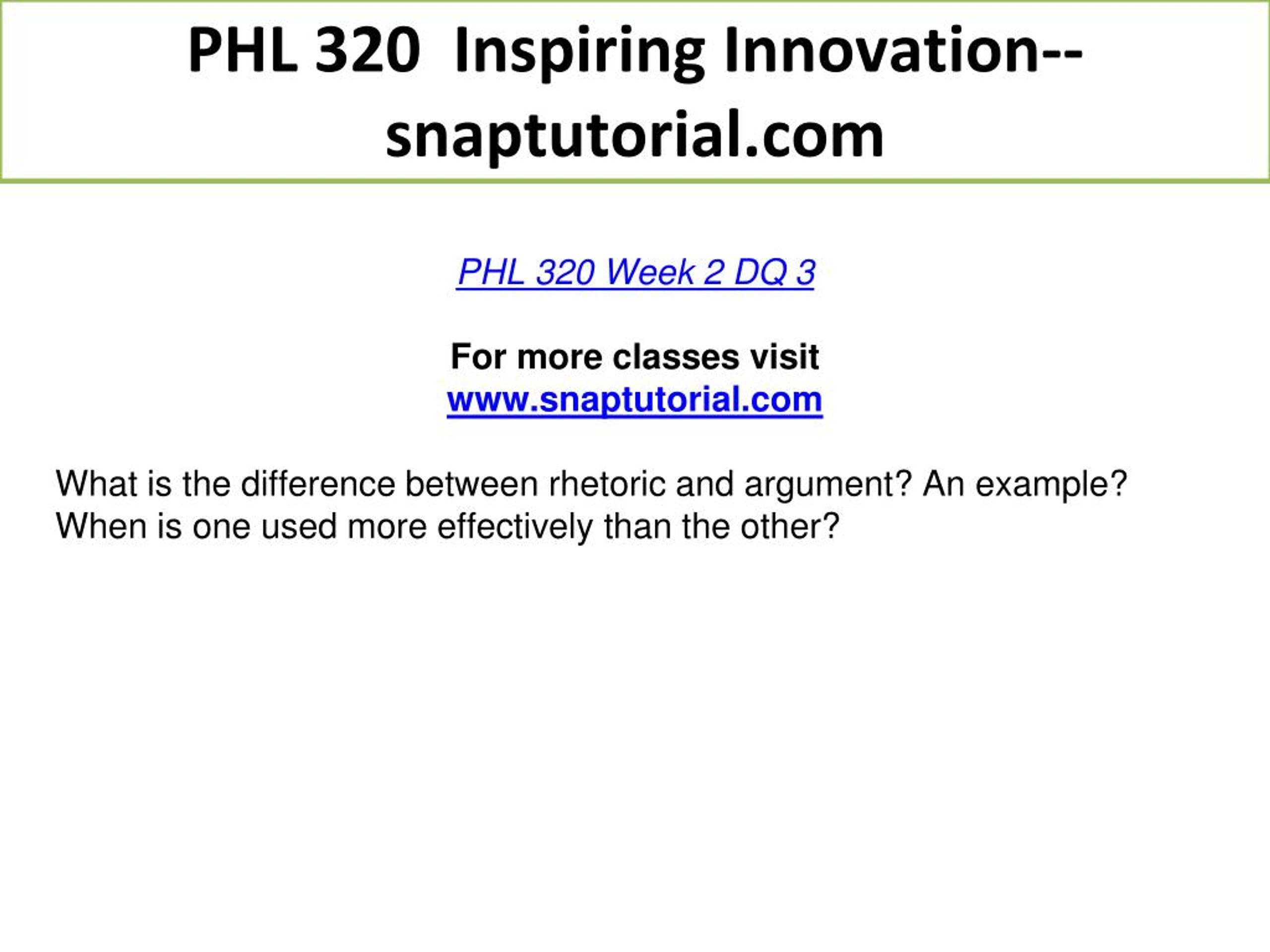 PHL 320 Inspiring Innovation--snaptutorial.com

PHL 320 Week 2 DQ 3

For more classes visit
www.snaptutorial.com

What is the difference between rhetoric and argument? An example? When is one used more effectively than the other?